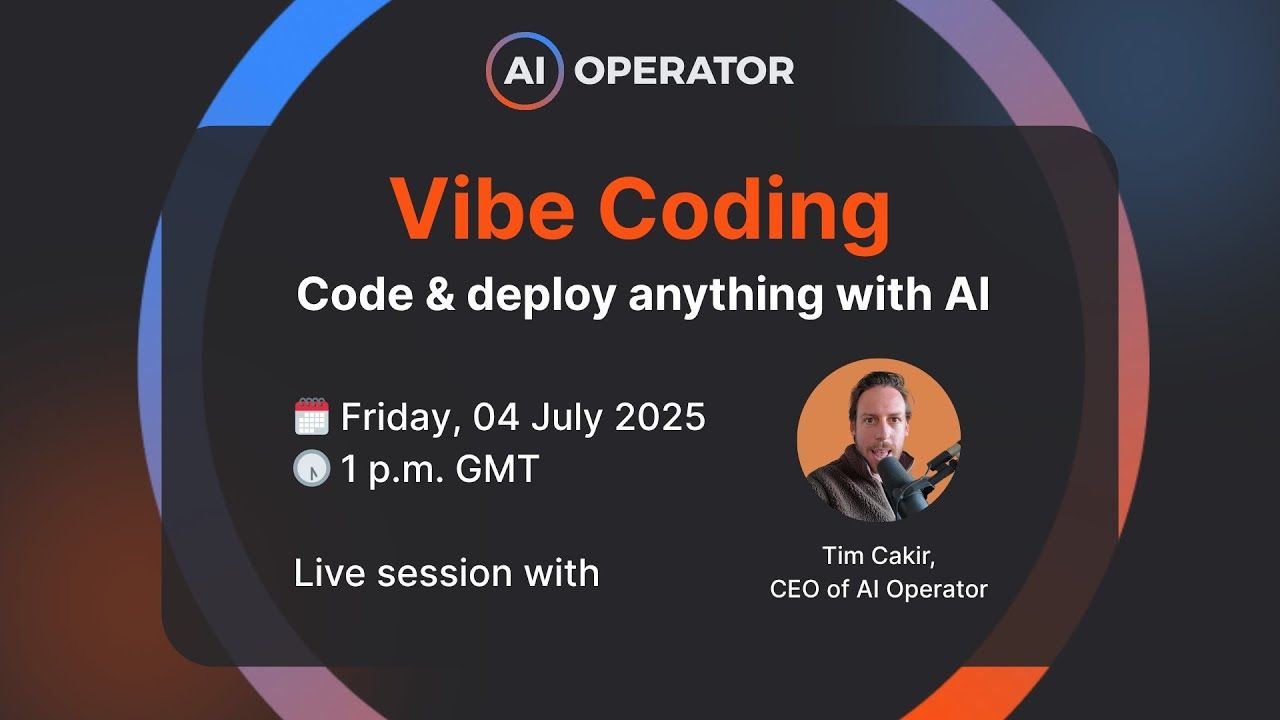 AI OPERATOR

Vibe Coding

Code & deploy anything with AI

Friday, 04 July 2025
1 p.m. GMT

Live session with

Tim Cakir,
CEO of AI Operator